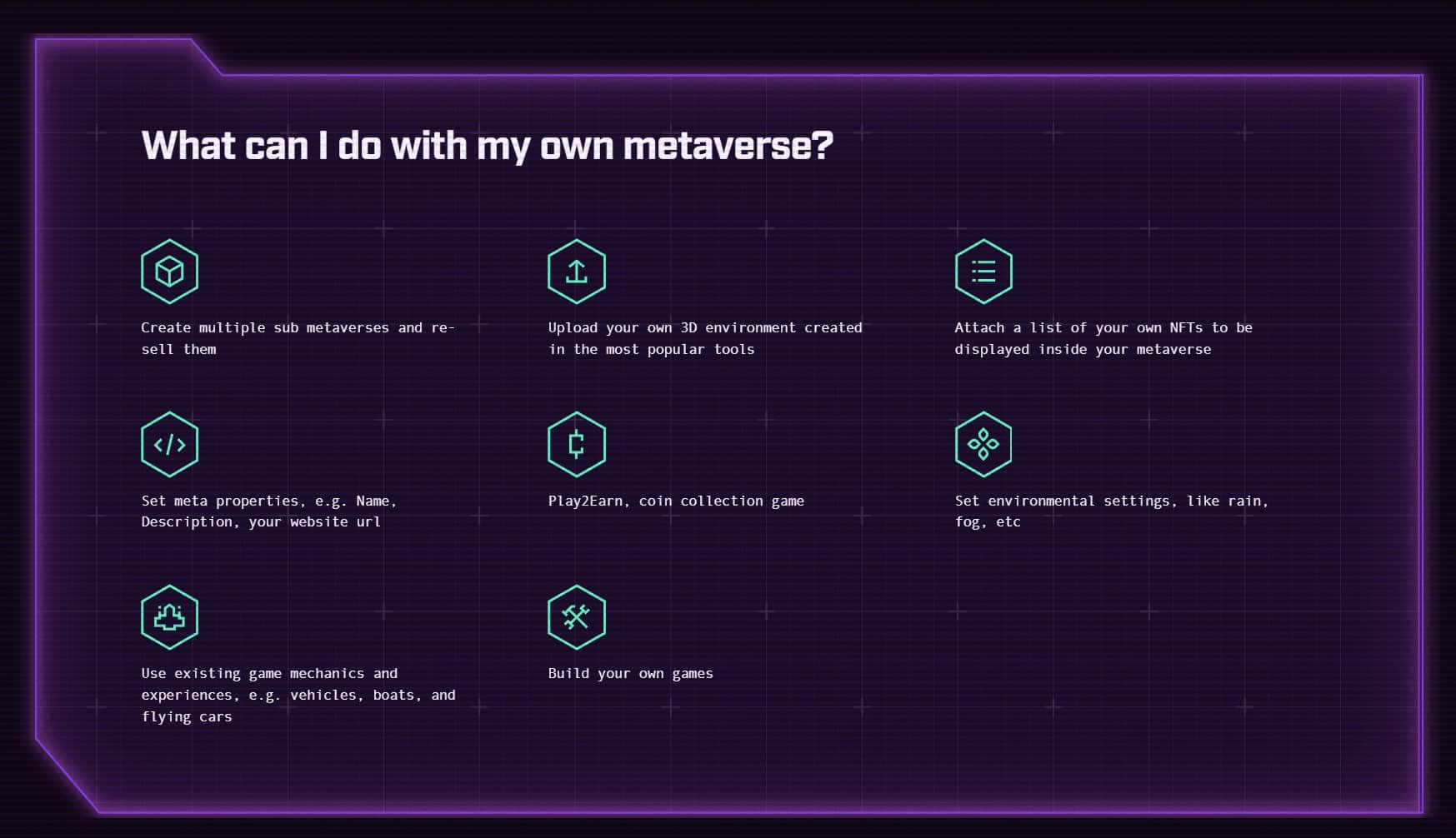 What can I do with my own metaverse?

Create multiple sub metaverses and re-sell them

Upload your own 3D environment created in the most popular tools

Attach a list of your own NFTs to be displayed inside your metaverse

Set meta properties, e.g. Name, Description, your website url

Play2Earn, coin collection game

Set environmental settings, like rain, fog, etc

Use existing game mechanics and experiences, e.g. vehicles, boats, and flying cars

Build your own games